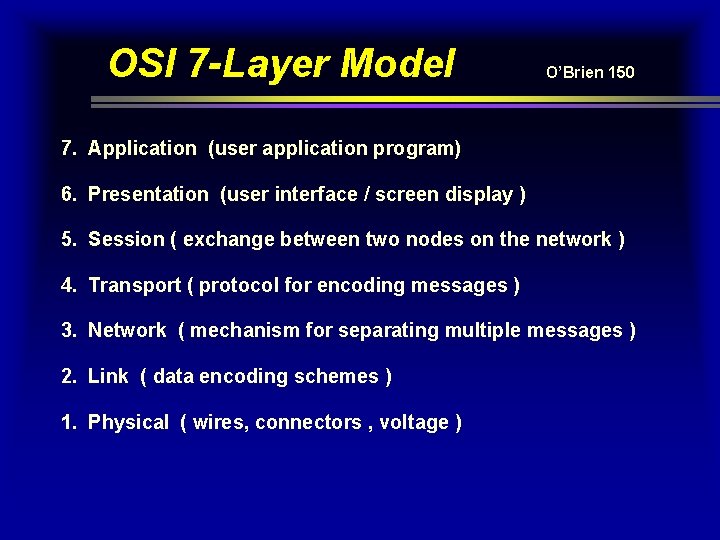 OSI 7-Layer Model

O'Brien 150

7. Application (user application program)

6. Presentation (user interface / screen display )

5. Session ( exchange between two nodes on the network )

4. Transport ( protocol for encoding messages )

3. Network ( mechanism for separating multiple messages )

2. Link ( data encoding schemes )

1. Physical ( wires, connectors , voltage )